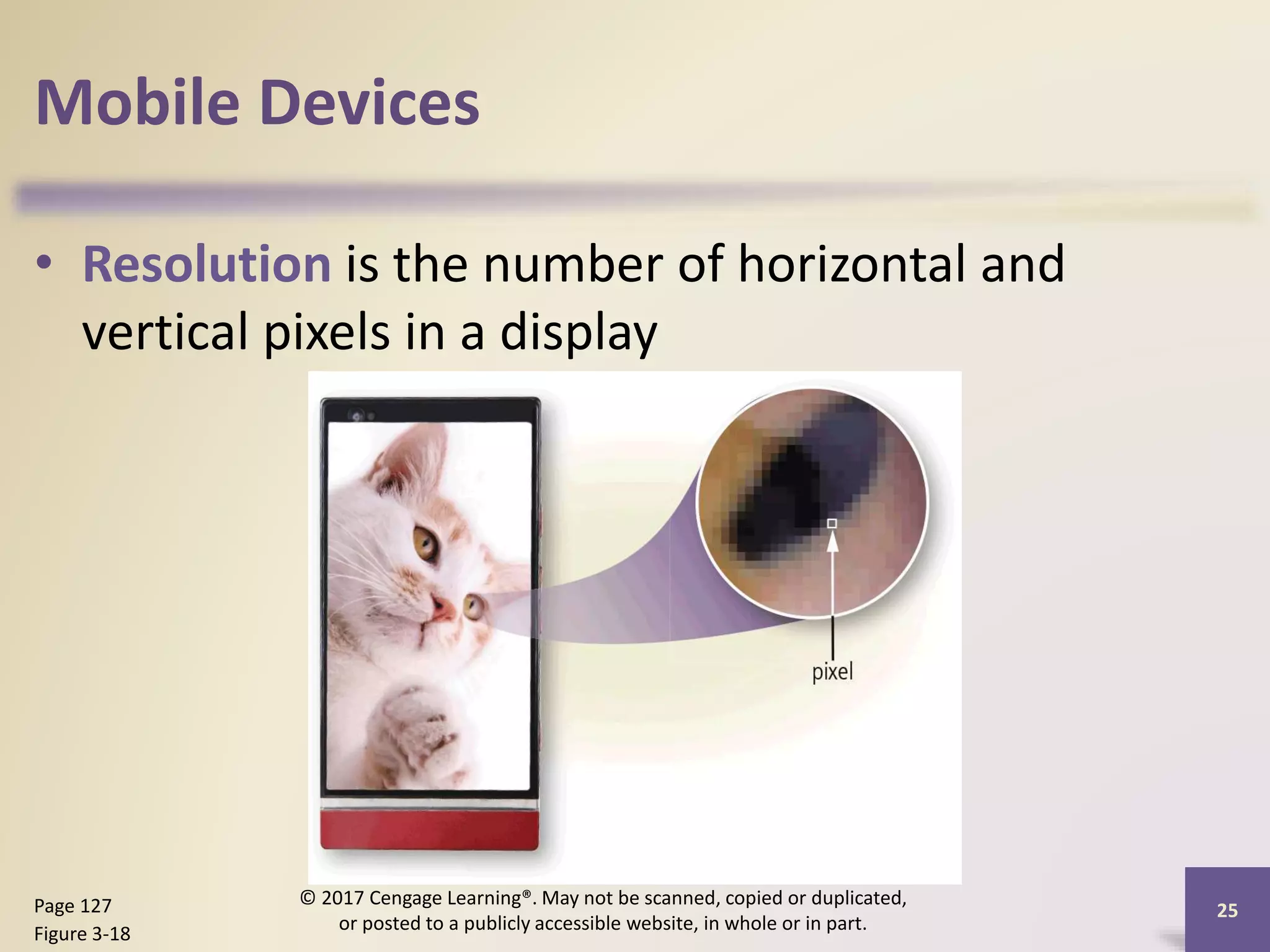 Mobile Devices

• Resolution is the number of horizontal and vertical pixels in a display

pixel

Page 127
Figure 3-18

© 2017 Cengage Learning®. May not be scanned, copied or duplicated, or posted to a publicly accessible website, in whole or in part.

25